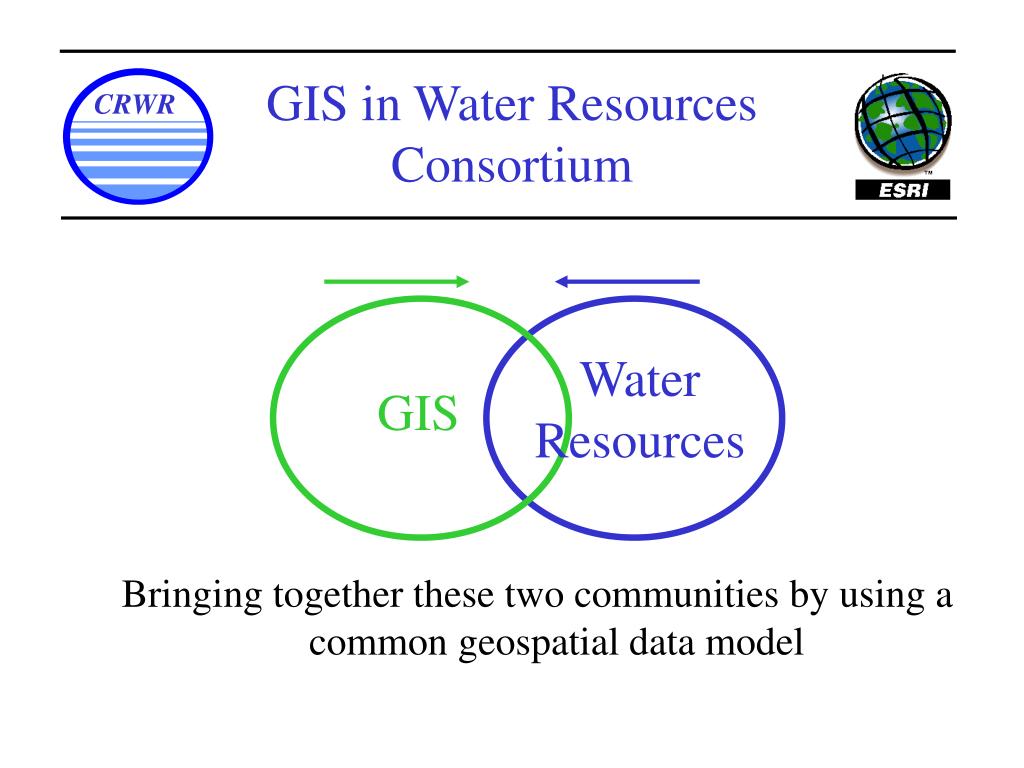 CRWR

GIS in Water Resources Consortium

ESRI

GIS

Water Resources

Bringing together these two communities by using a common geospatial data model